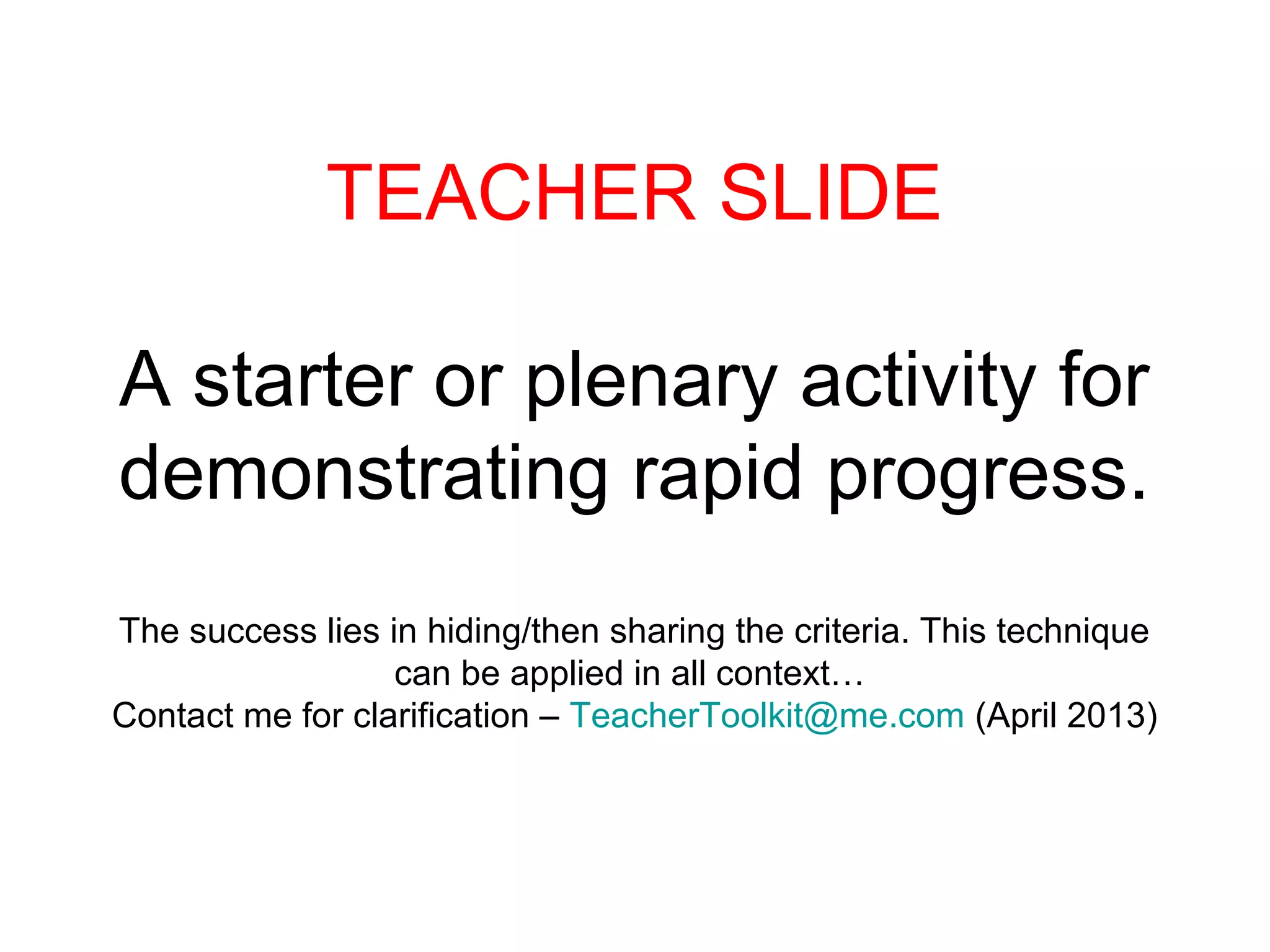 TEACHER SLIDE

A starter or plenary activity for demonstrating rapid progress.

The success lies in hiding/then sharing the criteria. This technique can be applied in all context…
Contact me for clarification – TeacherToolkit@me.com (April 2013)